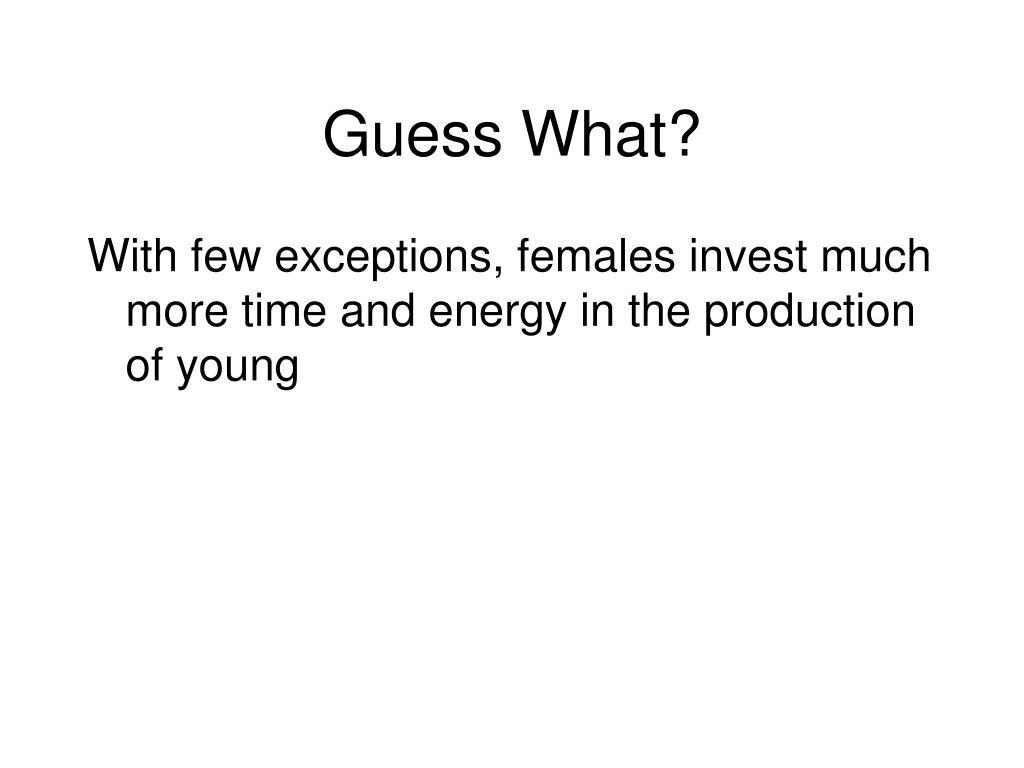 Guess What?

With few exceptions, females invest much more time and energy in the production of young